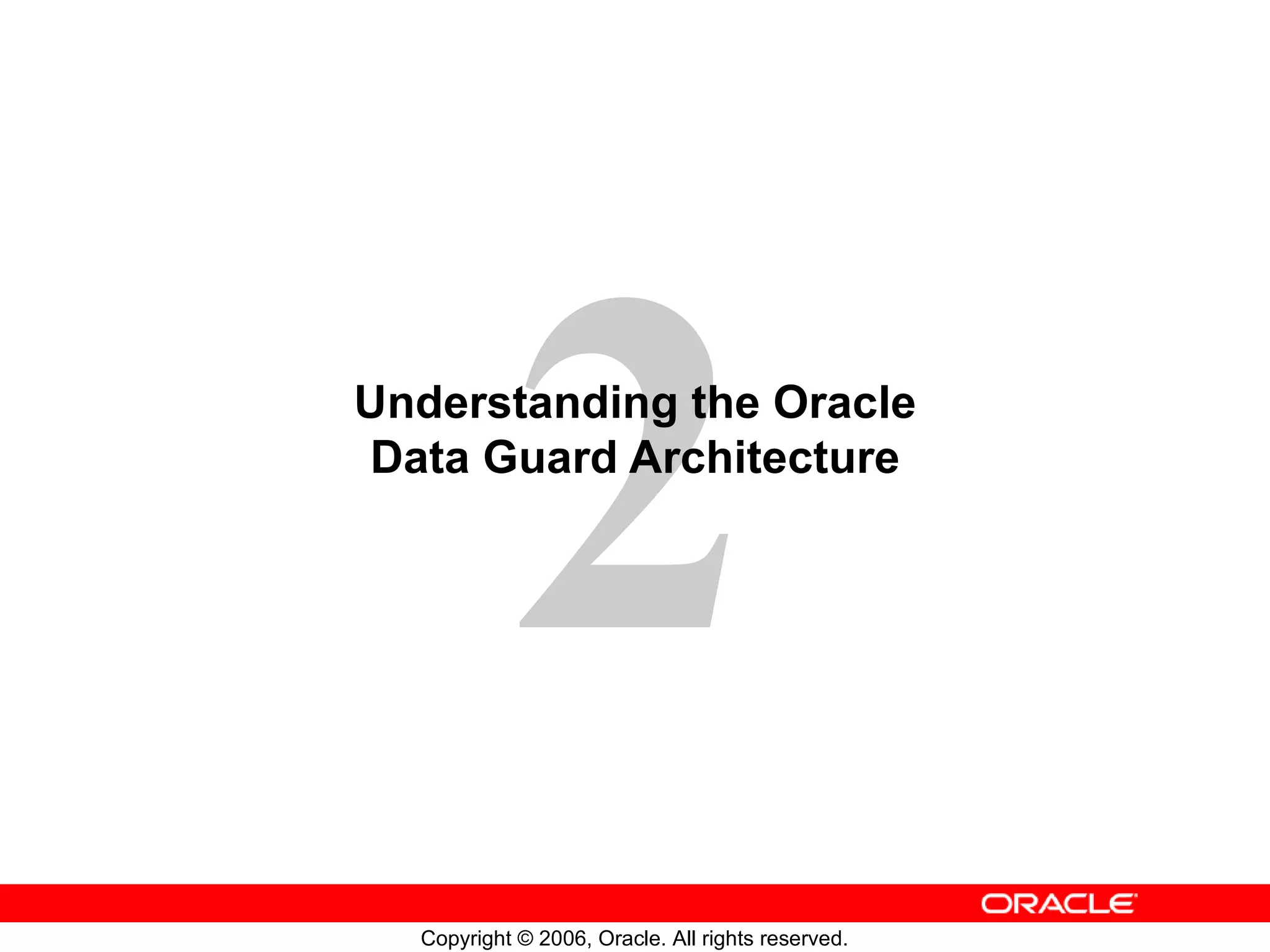 2

Understanding the Oracle Data Guard Architecture

ORACLE

Copyright © 2006, Oracle. All rights reserved.